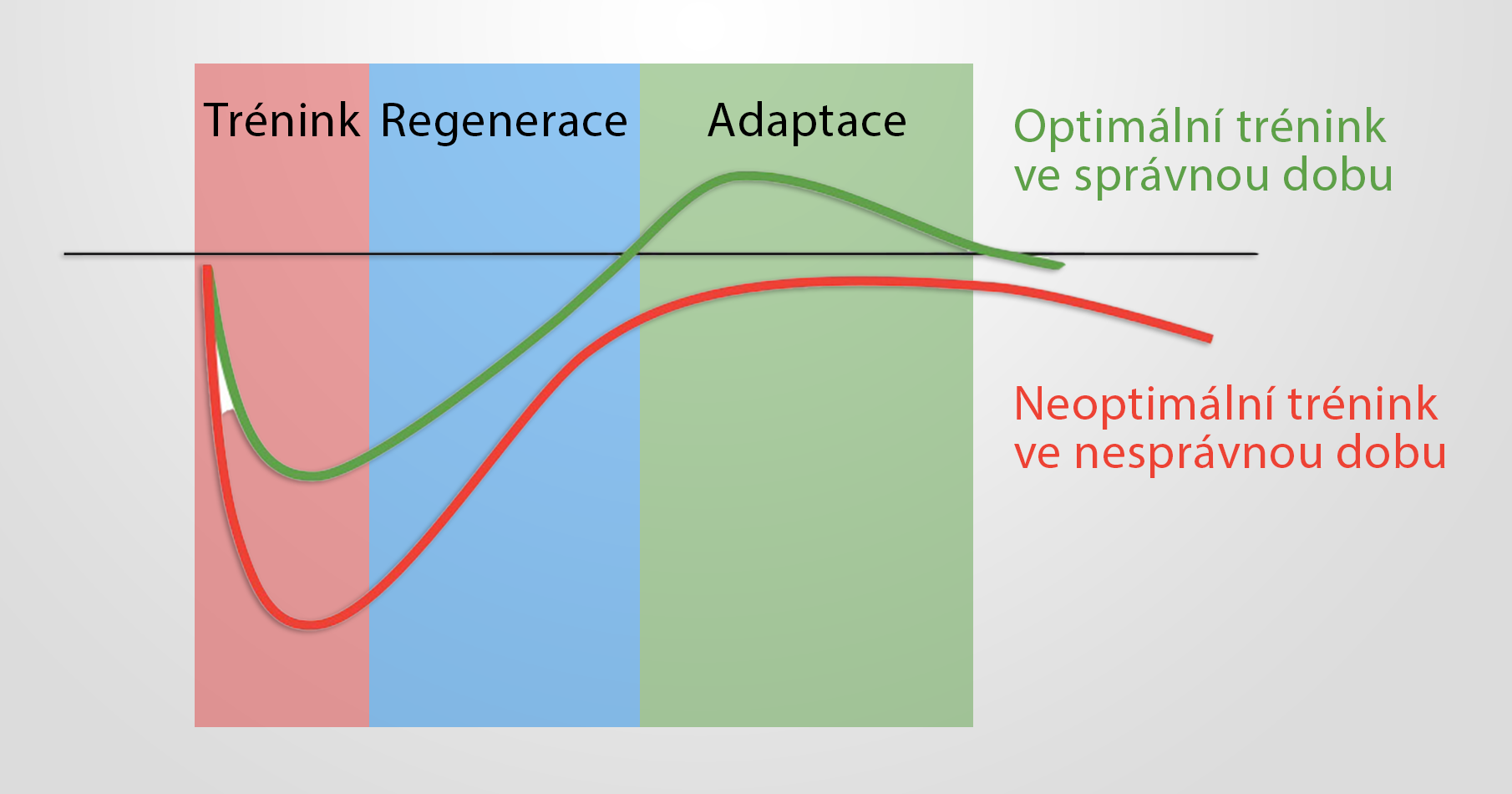 Trénink Regenerace Adaptace

Optimální trénink ve správnou dobu

Neoptimální trénink ve nesprávnou dobu